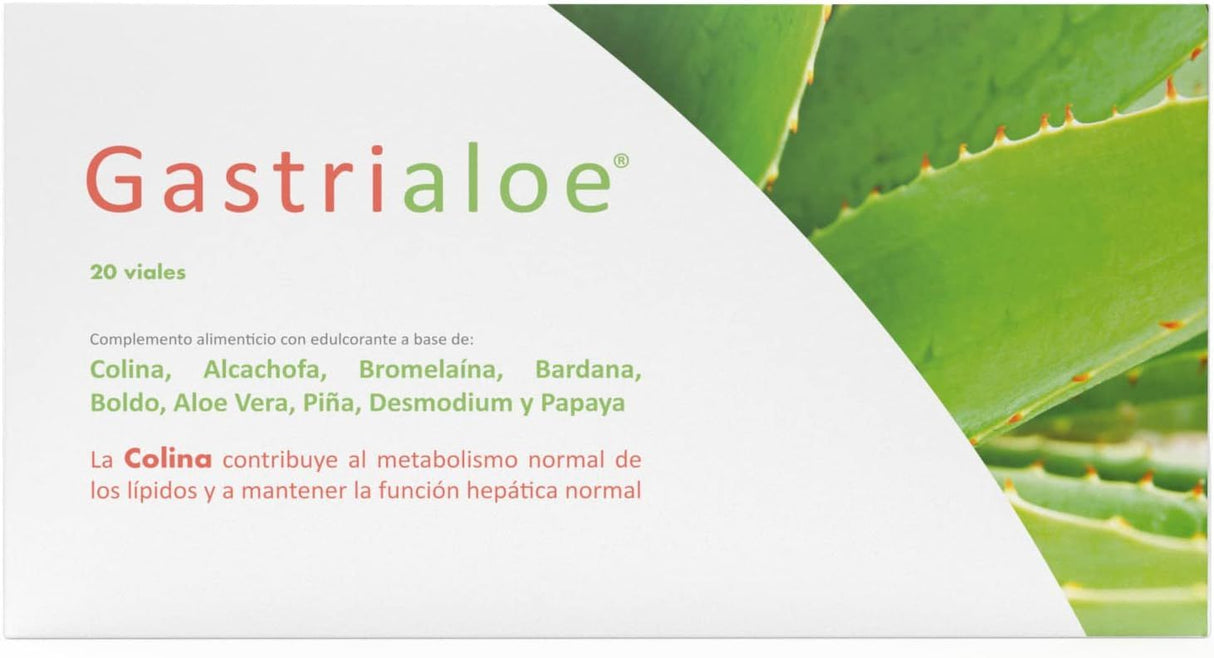 Gastrialoe®

20 viales

Complemento alimenticio con edulcorante a base de:
Colina, Alcachofa, Bromelaína, Bardana, Boldo, Aloe Vera, Piña, Desmodium y Papaya

La Colina contribuye al metabolismo normal de los lípidos y a mantener la función hepática normal